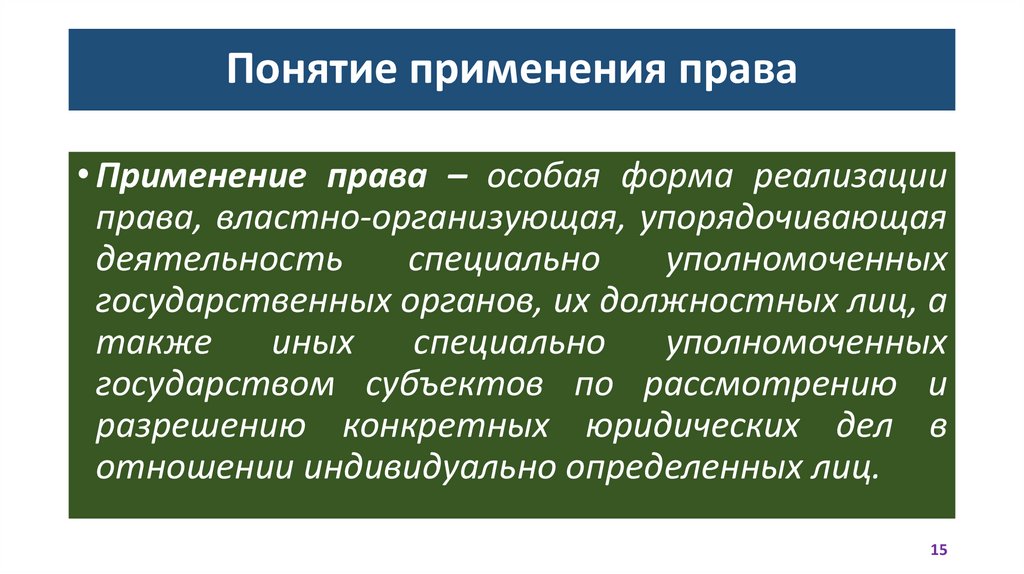 Понятие применения права

• Применение права – особая форма реализации права, властно-организующая, упорядочивающая деятельность специально уполномоченных государственных органов, их должностных лиц, а также иных специально уполномоченных государством субъектов по рассмотрению и разрешению конкретных юридических дел в отношении индивидуально определенных лиц.

15